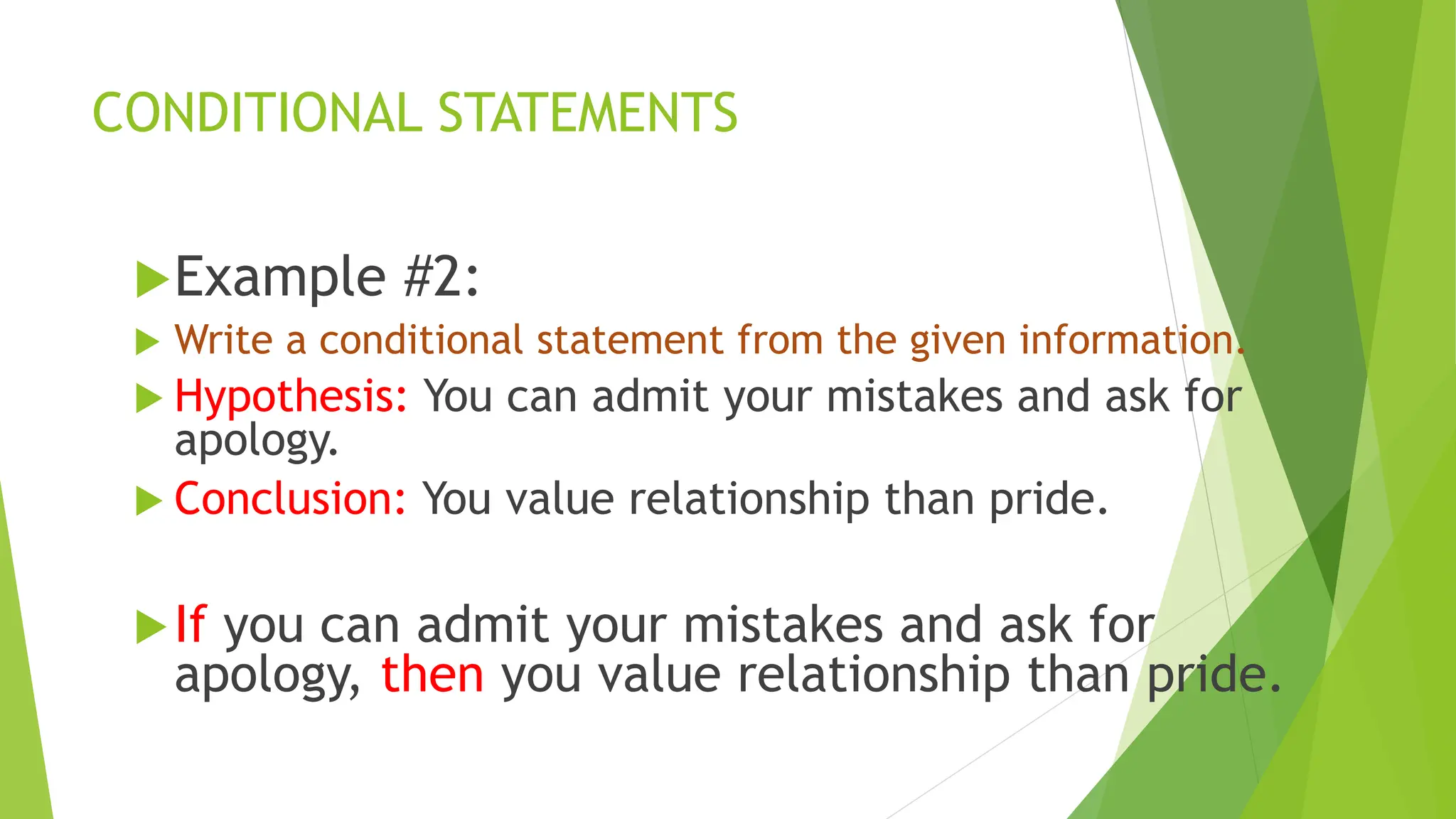 CONDITIONAL STATEMENTS

Example #2:

Write a conditional statement from the given information.

Hypothesis: You can admit your mistakes and ask for apology.

Conclusion: You value relationship than pride.

If you can admit your mistakes and ask for apology, then you value relationship than pride.